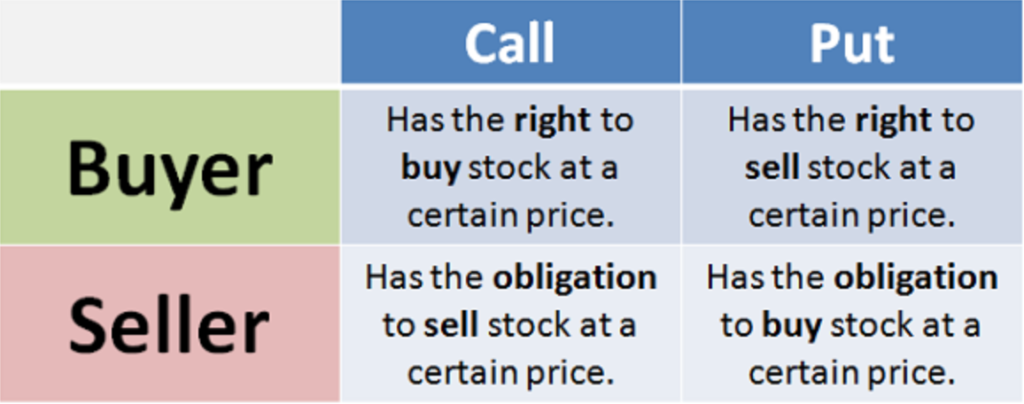 | | Call | Put |
|---|---|---|
| Buyer | Has the right to buy stock at a certain price. | Has the right to sell stock at a certain price. |
| Seller | Has the obligation to sell stock at a certain price. | Has the obligation to buy stock at a certain price. |